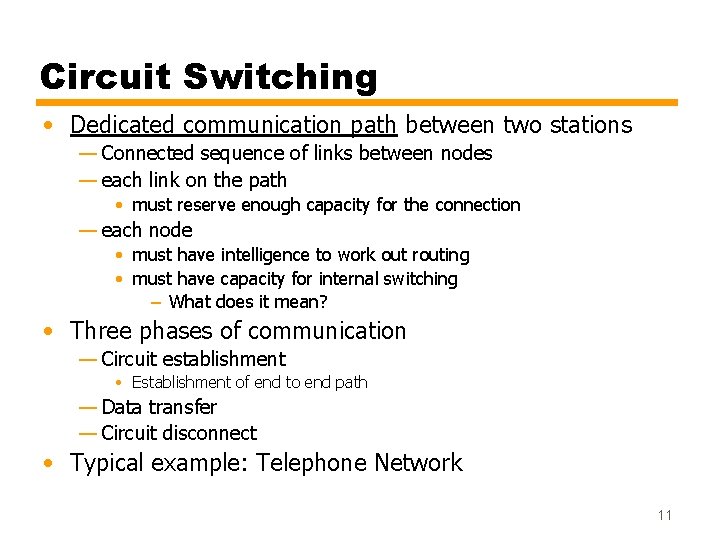 Circuit Switching

• Dedicated communication path between two stations
— Connected sequence of links between nodes
— each link on the path
• must reserve enough capacity for the connection
— each node
• must have intelligence to work out routing
• must have capacity for internal switching
– What does it mean?

• Three phases of communication
— Circuit establishment
• Establishment of end to end path
— Data transfer
— Circuit disconnect

• Typical example: Telephone Network

11